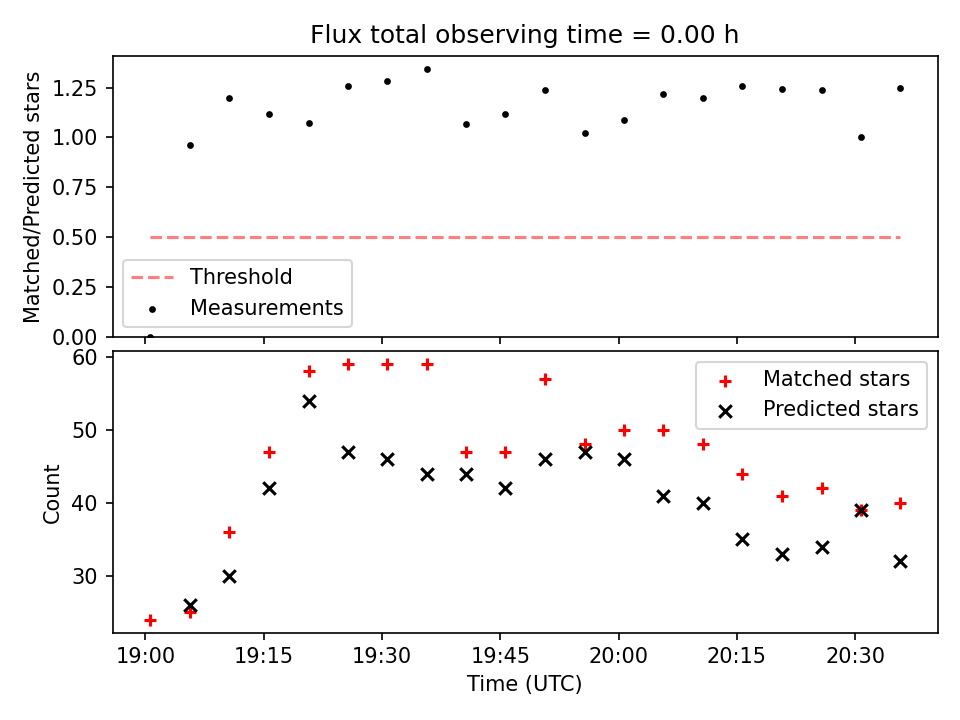 Flux total observing time = 0.00 h

Matched/Predicted stars

1.25
1.00
0.75
0.50
0.25
0.00

Threshold
Measurements

Count

60
50
40
30

Matched stars
Predicted stars

19:00
19:15
19:30
19:45
20:00
20:15
20:30

Time (UTC)